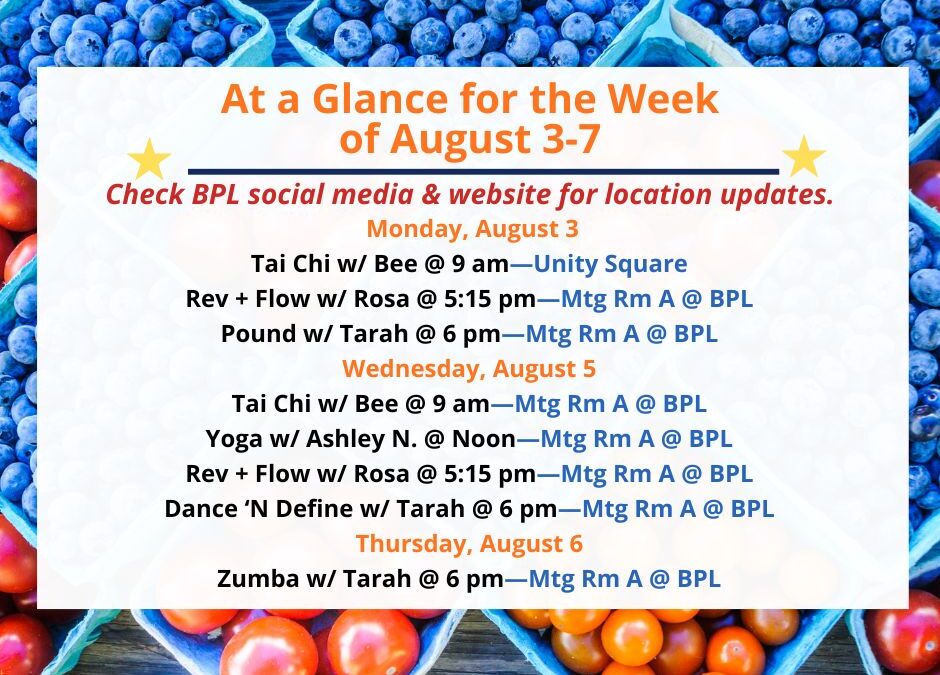 At a Glance for the Week of August 3-7

Check BPL social media & website for location updates.

Monday, August 3
Tai Chi w/ Bee @ 9 am—Unity Square
Rev + Flow w/ Rosa @ 5:15 pm—Mtg Rm A @ BPL
Pound w/ Tarah @ 6 pm—Mtg Rm A @ BPL

Wednesday, August 5
Tai Chi w/ Bee @ 9 am—Mtg Rm A @ BPL
Yoga w/ Ashley N. @ Noon—Mtg Rm A @ BPL
Rev + Flow w/ Rosa @ 5:15 pm—Mtg Rm A @ BPL
Dance 'N Define w/ Tarah @ 6 pm—Mtg Rm A @ BPL

Thursday, August 6
Zumba w/ Tarah @ 6 pm—Mtg Rm A @ BPL